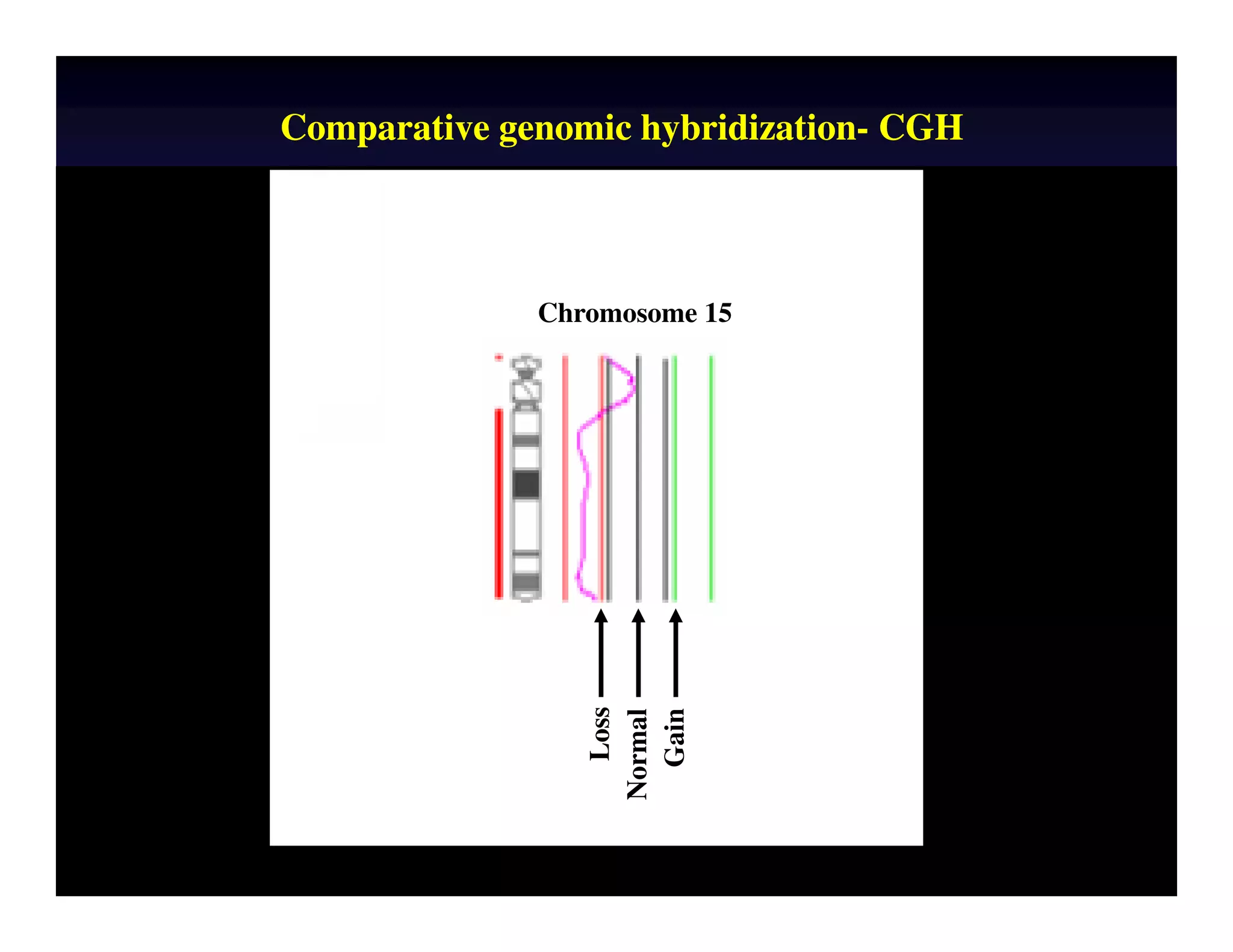 Comparative genomic hybridization- CGH

Chromosome 15

Loss
Normal
Gain